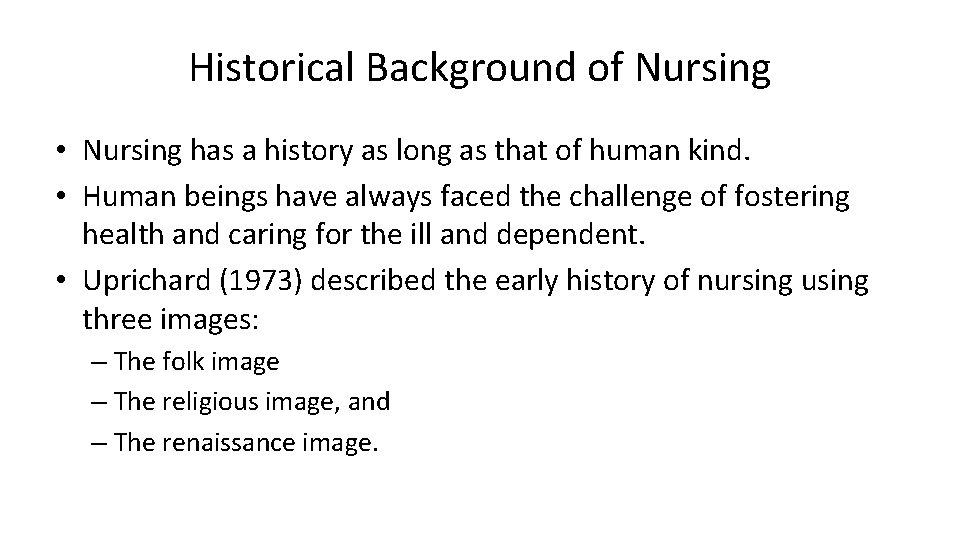 Historical Background of Nursing

• Nursing has a history as long as that of human kind.
• Human beings have always faced the challenge of fostering health and caring for the ill and dependent.
• Uprichard (1973) described the early history of nursing using three images:
– The folk image
– The religious image, and
– The renaissance image.